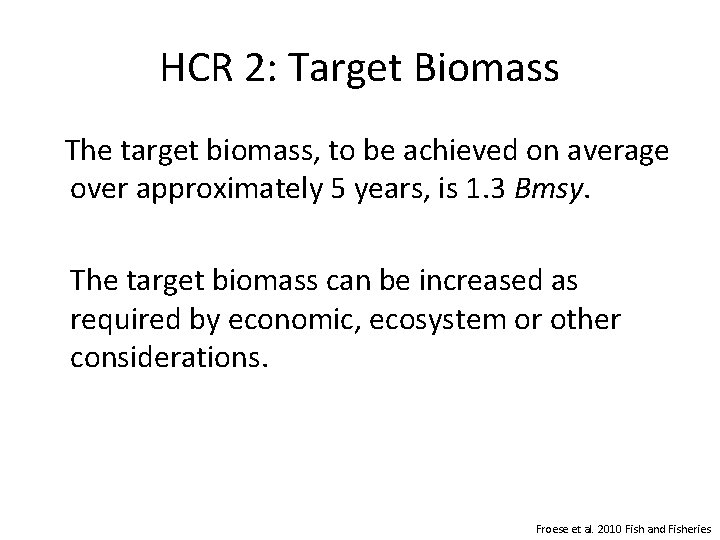 HCR 2: Target Biomass

The target biomass, to be achieved on average over approximately 5 years, is 1.3 Bmsy.

The target biomass can be increased as required by economic, ecosystem or other considerations.

Froese et al. 2010 Fish and Fisheries